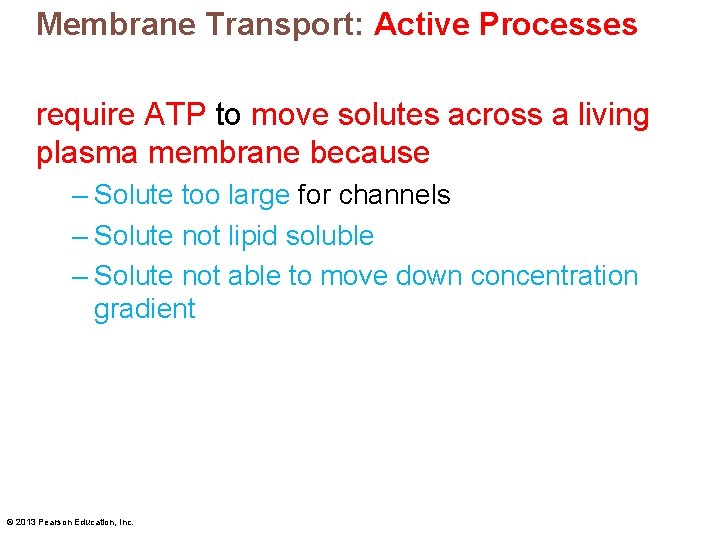 Membrane Transport: Active Processes

require ATP to move solutes across a living plasma membrane because

– Solute too large for channels
– Solute not lipid soluble
– Solute not able to move down concentration gradient

© 2013 Pearson Education, Inc.